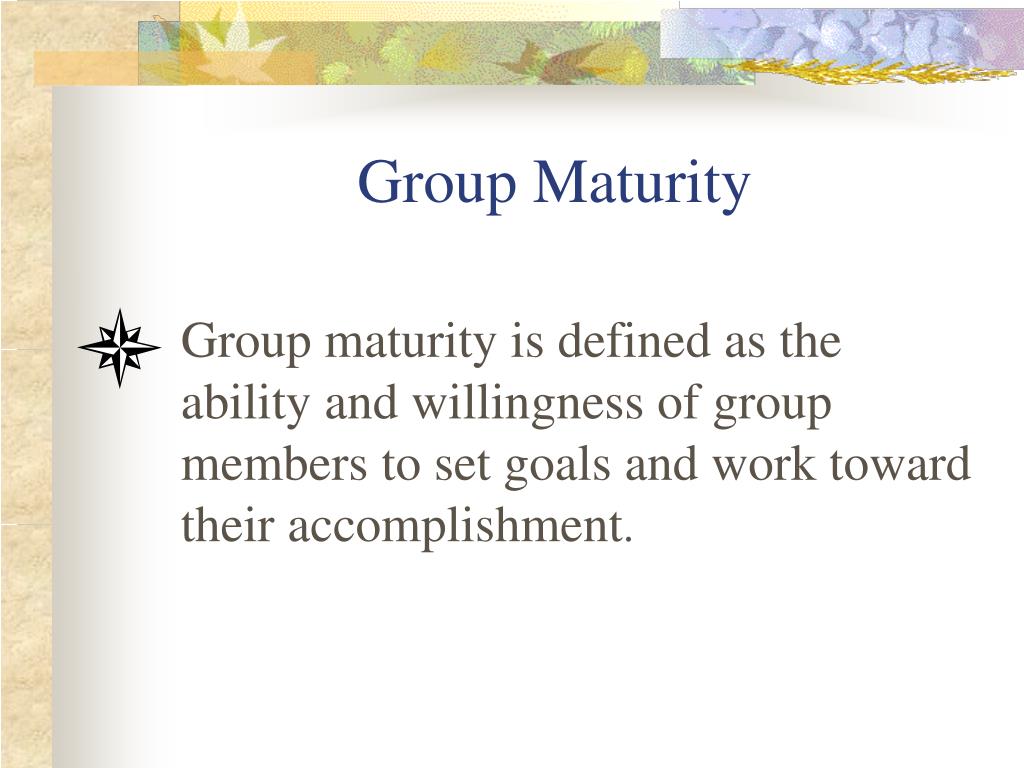 Group Maturity

Group maturity is defined as the ability and willingness of group members to set goals and work toward their accomplishment.